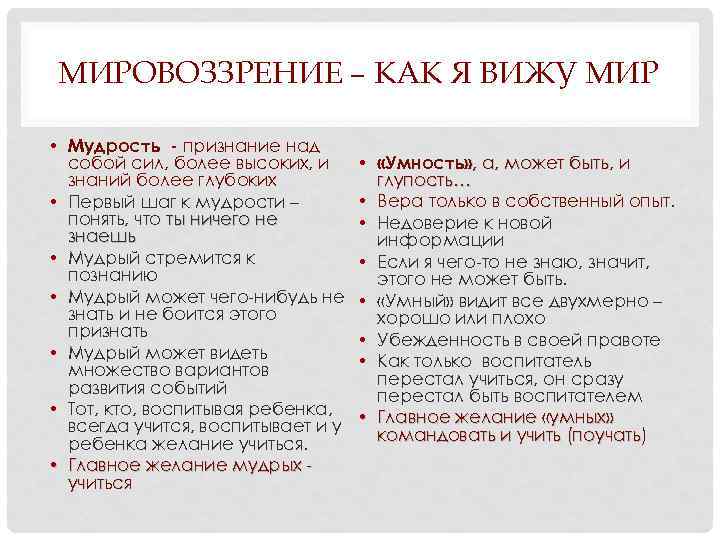 МИРОВОЗЗРЕНИЕ – КАК Я ВИЖУ МИР

• Мудрость - признание над собой сил, более высоких, и знаний более глубоких
• Первый шаг к мудрости – понять, что ты ничего не знаешь
• Мудрый стремится к познанию
• Мудрый может чего-нибудь не знать и не боится этого признать
• Мудрый может видеть множество вариантов развития событий
• Тот, кто, воспитывая ребенка, всегда учится, воспитывает и у ребенка желание учиться.
• Главное желание мудрых - учиться

• «Умность», а, может быть, и глупость…
• Вера только в собственный опыт.
• Недоверие к новой информации
• Если я чего-то не знаю, значит, этого не может быть.
• «Умный» видит все двухмерно – хорошо или плохо
• Убежденность в своей правоте
• Как только воспитатель перестал учиться, он сразу перестал быть воспитателем
• Главное желание «умных» командовать и учить (поучать)